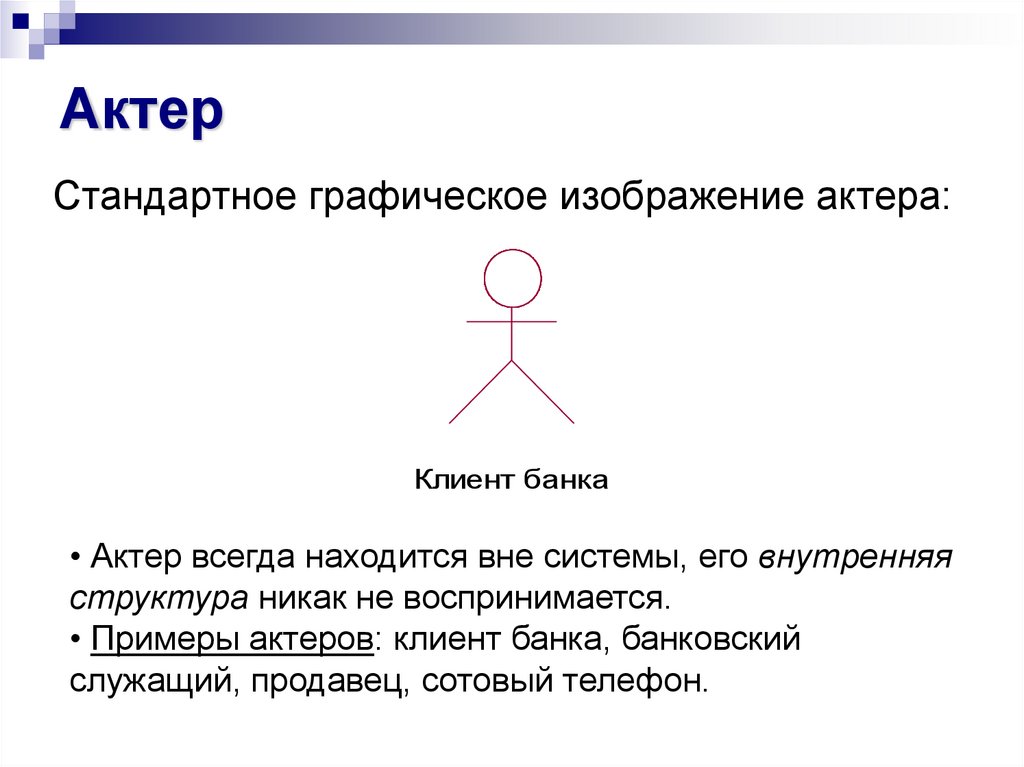 Актер

Стандартное графическое изображение актера:

Клиент банка

• Актер всегда находится вне системы, его внутренняя структура никак не воспринимается.
• Примеры актеров: клиент банка, банковский служащий, продавец, сотовый телефон.